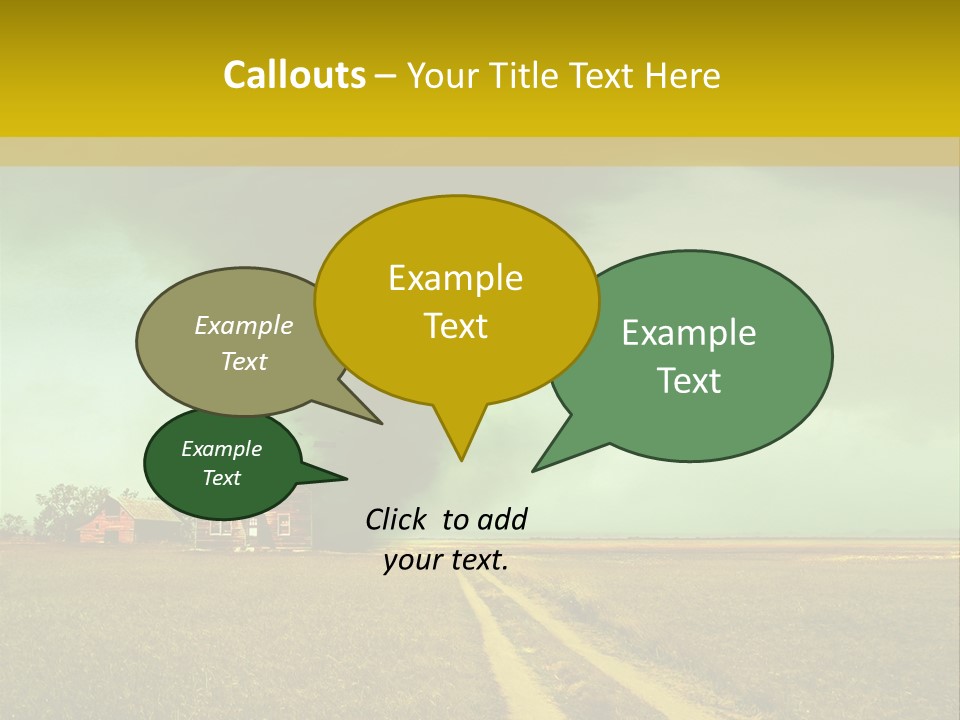 Callouts – Your Title Text Here

Example Text

Example Text

Example Text

Example Text

Click to add your text.